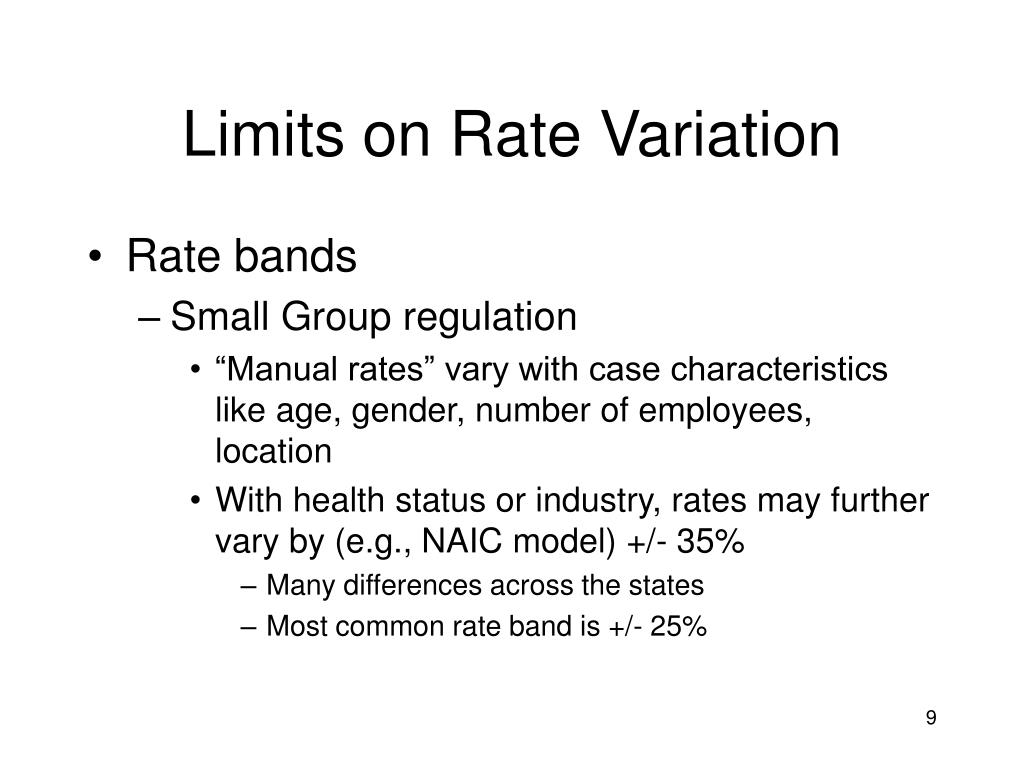 Limits on Rate Variation

• Rate bands
– Small Group regulation
• “Manual rates” vary with case characteristics like age, gender, number of employees, location
• With health status or industry, rates may further vary by (e.g., NAIC model) +/- 35%
– Many differences across the states
– Most common rate band is +/- 25%

9